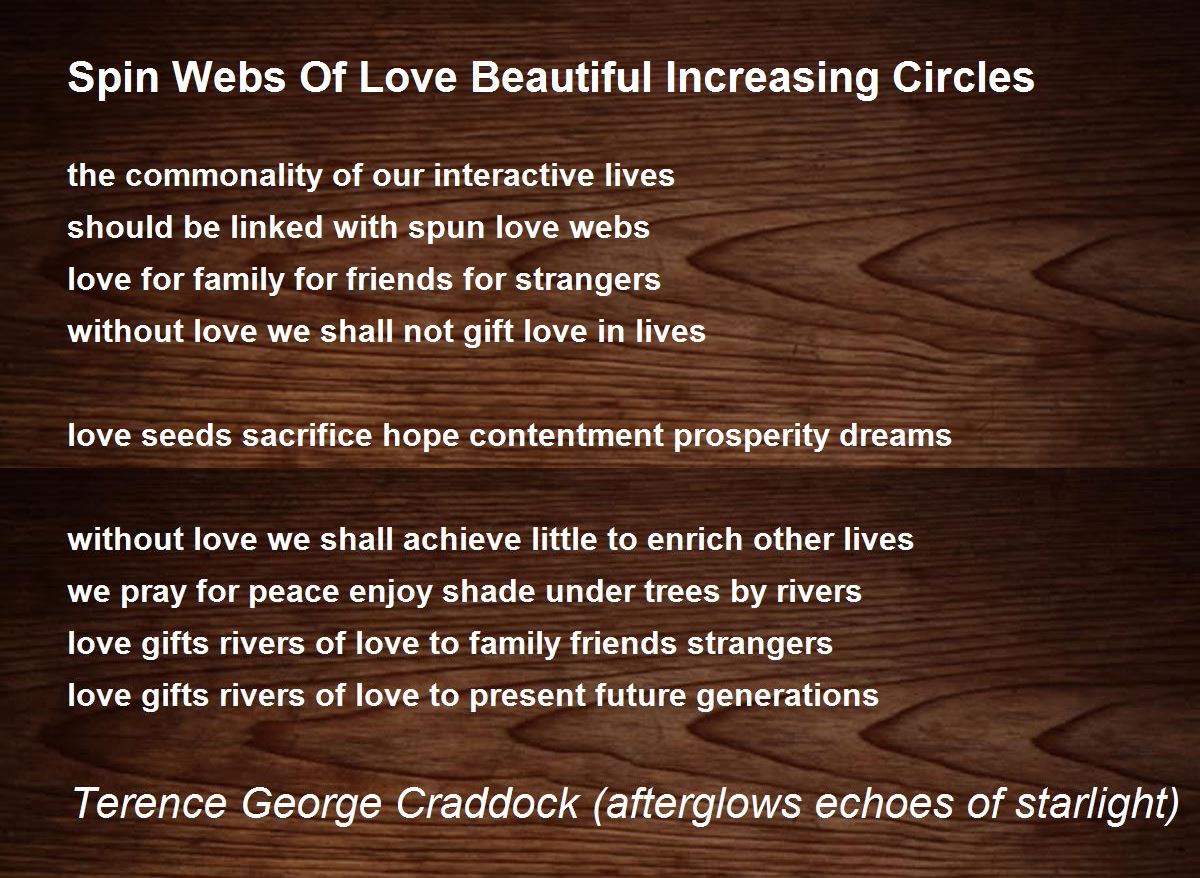 Spin Webs Of Love Beautiful Increasing Circles

the commonality of our interactive lives
should be linked with spun love webs
love for family for friends for strangers
without love we shall not gift love in lives

love seeds sacrifice hope contentment prosperity dreams

without love we shall achieve little to enrich other lives
we pray for peace enjoy shade under trees by rivers
love gifts rivers of love to family friends strangers
love gifts rivers of love to present future generations

Terence George Craddock (afterglows echoes of starlight)